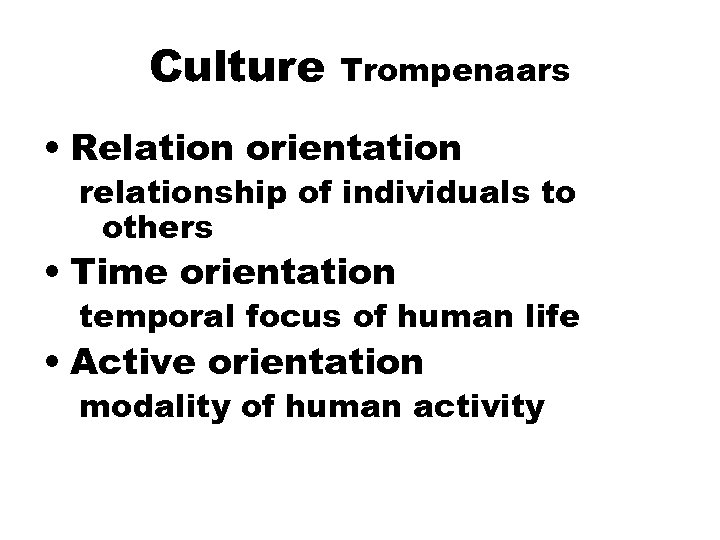 Culture Trompenaars

• Relation orientation
relationship of individuals to others

• Time orientation
temporal focus of human life

• Active orientation
modality of human activity